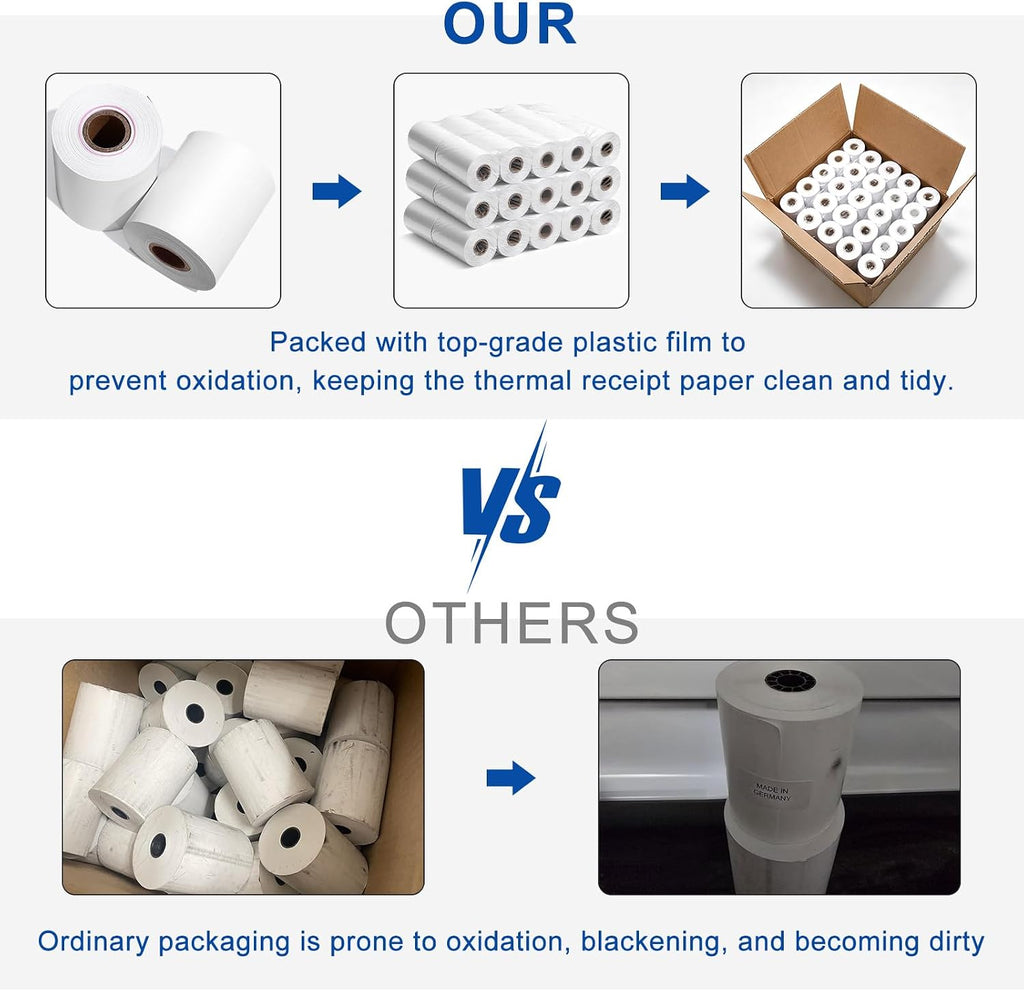 OUR

Packed with top-grade plastic film to prevent oxidation, keeping the thermal receipt paper clean and tidy.

VS

OTHERS

MADE IN GERMANY

Ordinary packaging is prone to oxidation, blackening, and becoming dirty